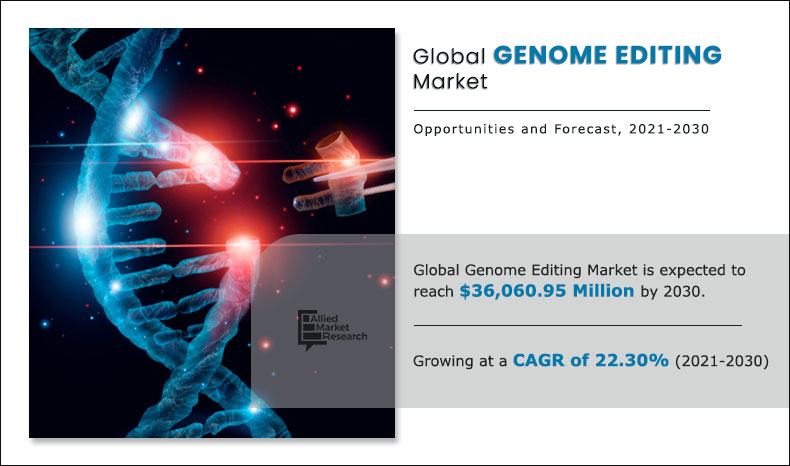 Global GENOME EDITING Market

Opportunities and Forecast, 2021-2030

Allied Market Research

Global Genome Editing Market is expected to reach $36,060.95 Million by 2030.

Growing at a CAGR of 22.30% (2021-2030)